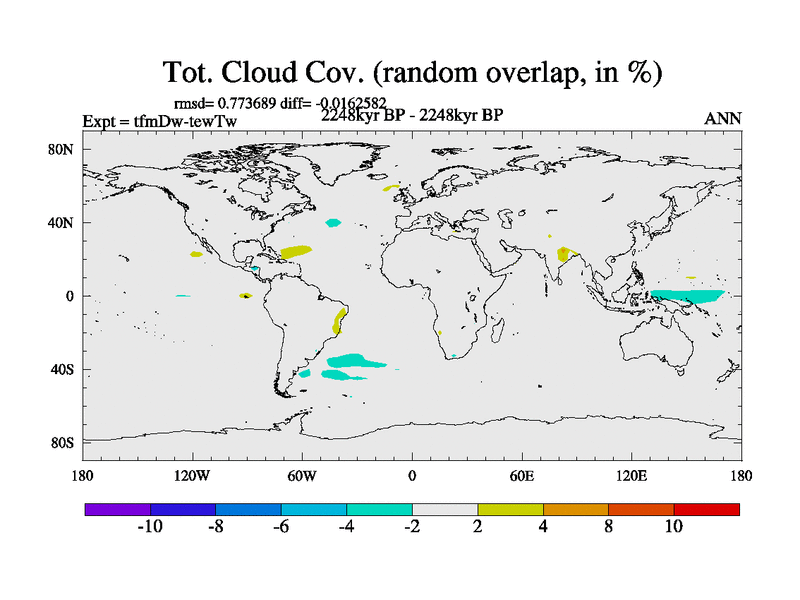 Tot. Cloud Cov. (random overlap, in %)

rmsd= 0.773689 diff= -0.0162582

Expt = tfmDw-tewTw

2248kyr BP - 2248kyr BP

ANN

80N

40N

0

40S

80S

180

120W

60W

0

60E

120E

180

-10

-8

-6

-4

-2

2

4

8

10